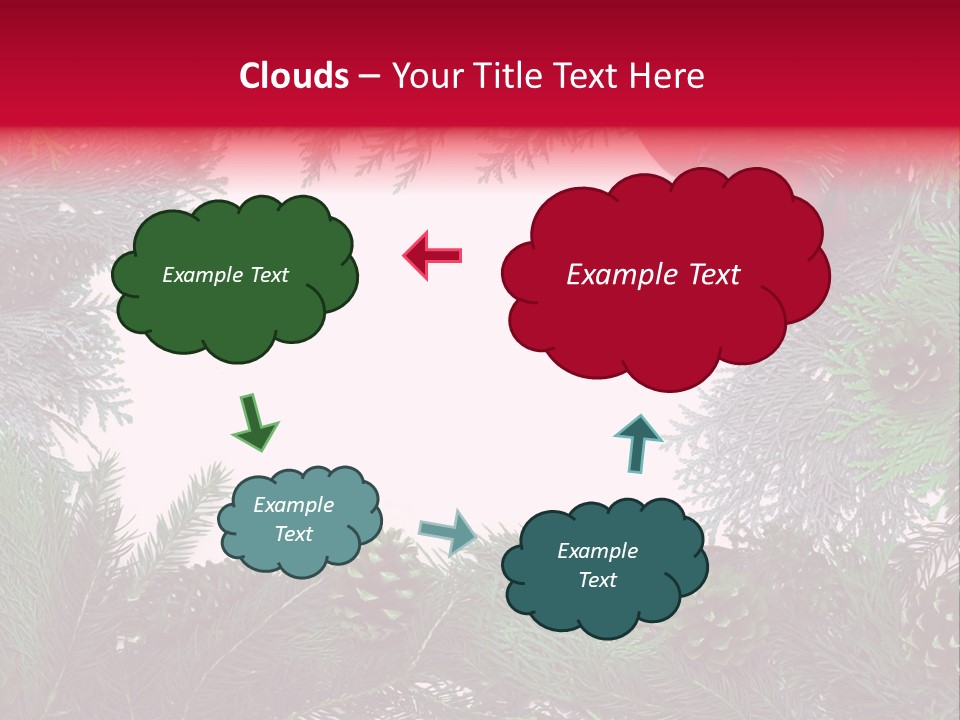 Clouds – Your Title Text Here

Example Text

Example Text

Example Text

Example Text